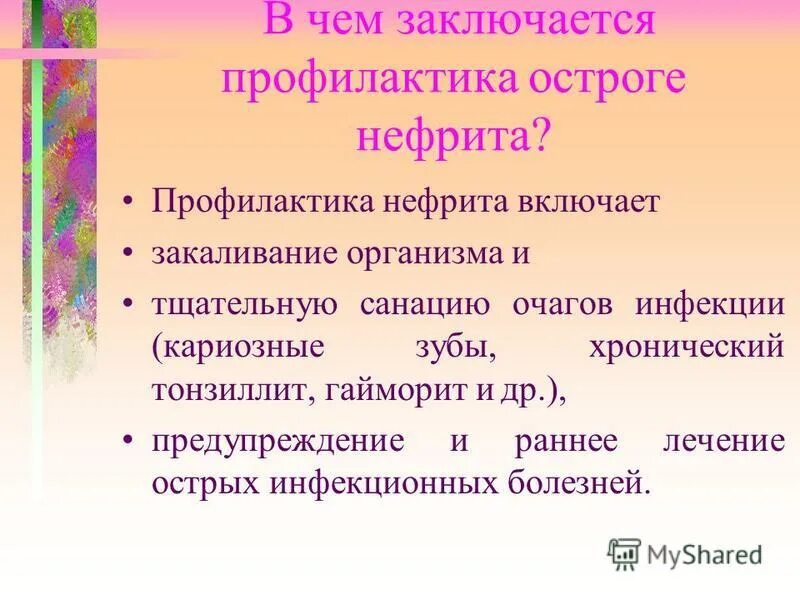 В чем заключается профилактика остроге нефрита?

• Профилактика нефрита включает
• закаливание организма и
• тщательную санацию очагов инфекции (кариозные зубы, хронический тонзиллит, гайморит и др.),
• предупреждение и раннее лечение острых инфекционных болезней.

MyShared